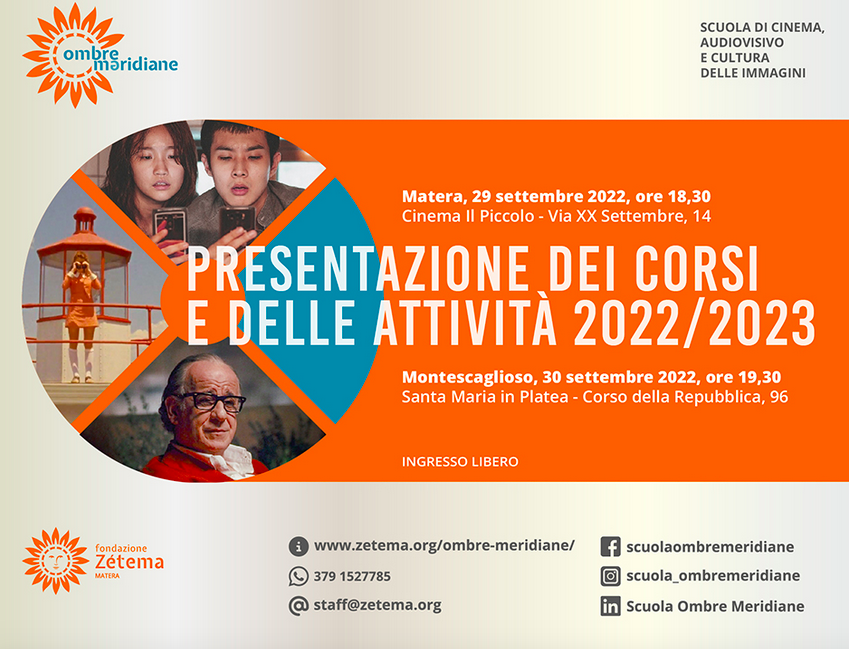 ombre meridiane

SCUOLA DI CINEMA, AUDIOVISIVO E CULTURA DELLE IMMAGINI

Matera, 29 settembre 2022, ore 18,30
Cinema Il Piccolo - Via XX Settembre, 14

PRESENTAZIONE DEI CORSI E DELLE ATTIVITÀ 2022/2023

Montescaglioso, 30 settembre 2022, ore 19,30
Santa Maria in Platea - Corso della Repubblica, 96

INGRESSO LIBERO

fondazione Zétema MATERA

www.zetema.org/ombre-meridiane/
379 1527785
staff@zetema.org

scuolaombremeridiane
scuola_ombremeridiane
Scuola Ombre Meridiane